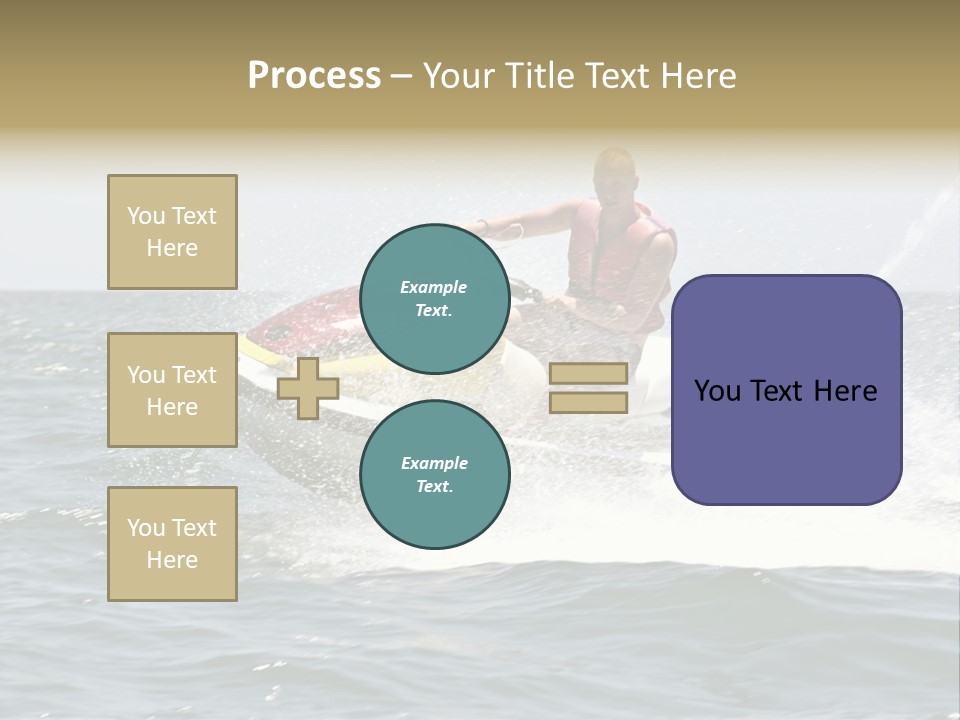 Process – Your Title Text Here

You Text Here

You Text Here

You Text Here

Example Text.

Example Text.

You Text Here